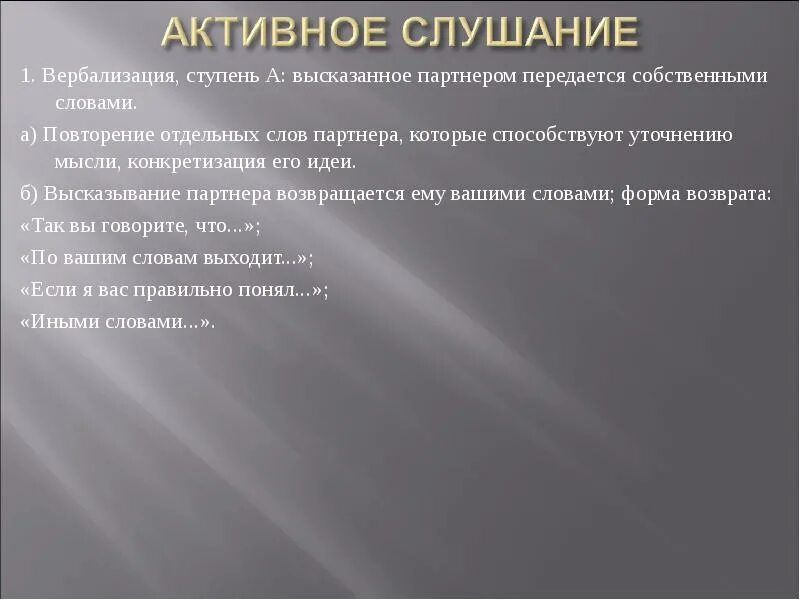 АКТИВНОЕ СЛУШАНИЕ

1. Вербализация, ступень А: высказанное партнером передается собственными словами.

а) Повторение отдельных слов партнера, которые способствуют уточнению мысли, конкретизация его идеи.

б) Высказывание партнера возвращается ему вашими словами; форма возврата:

«Так вы говорите, что...»;

«По вашим словам выходит...»;

«Если я вас правильно понял...»;

«Иными словами...».